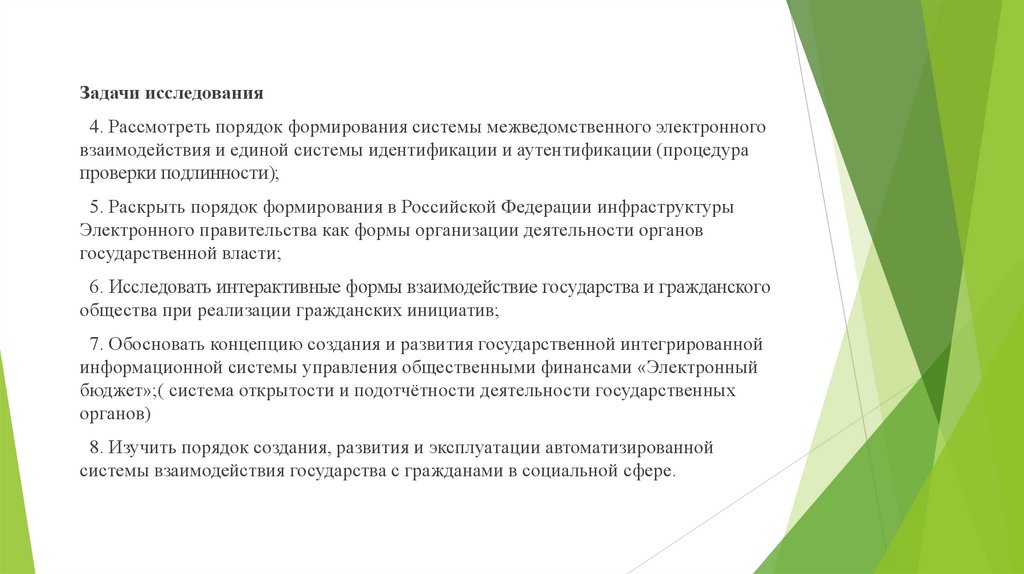 Задачи исследования

4. Рассмотреть порядок формирования системы межведомственного электронного взаимодействия и единой системы идентификации и аутентификации (процедура проверки подлинности);

5. Раскрыть порядок формирования в Российской Федерации инфраструктуры Электронного правительства как формы организации деятельности органов государственной власти;

6. Исследовать интерактивные формы взаимодействие государства и гражданского общества при реализации гражданских инициатив;

7. Обосновать концепцию создания и развития государственной интегрированной информационной системы управления общественными финансами «Электронный бюджет»;( система открытости и подотчётности деятельности государственных органов)

8. Изучить порядок создания, развития и эксплуатации автоматизированной системы взаимодействия государства с гражданами в социальной сфере.